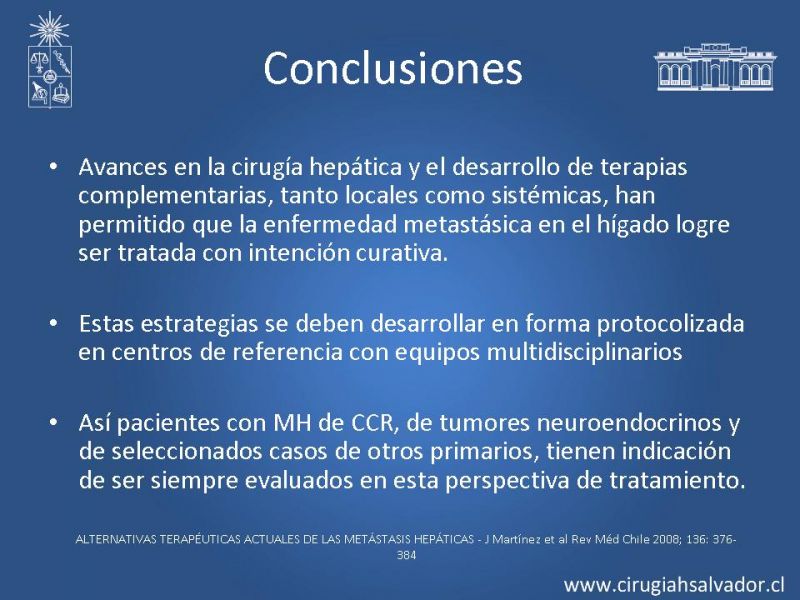 Conclusiones

• Avances en la cirugía hepática y el desarrollo de terapias complementarias, tanto locales como sistémicas, han permitido que la enfermedad metastásica en el hígado logre ser tratada con intención curativa.

• Estas estrategias se deben desarrollar en forma protocolizada en centros de referencia con equipos multidisciplinarios

• Así pacientes con MH de CCR, de tumores neuroendocrinos y de seleccionados casos de otros primarios, tienen indicación de ser siempre evaluados en esta perspectiva de tratamiento.

ALTERNATIVAS TERAPÉUTICAS ACTUALES DE LAS METÁSTASIS HEPÁTICAS - J Martínez et al Rev Méd Chile 2008; 136: 376-384

www.cirugiahsalvador.cl